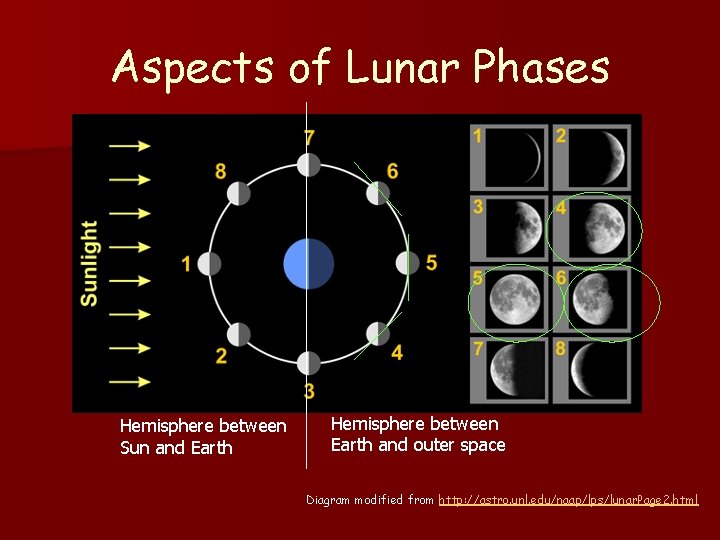 Aspects of Lunar Phases

Sunlight

7
8
6
1
5
2
4
3

1
2
3
4
5
6
7
8

Hemisphere between Sun and Earth

Hemisphere between Earth and outer space

Diagram modified from http://astro.unl.edu/naap/lps/lunarPage2.html